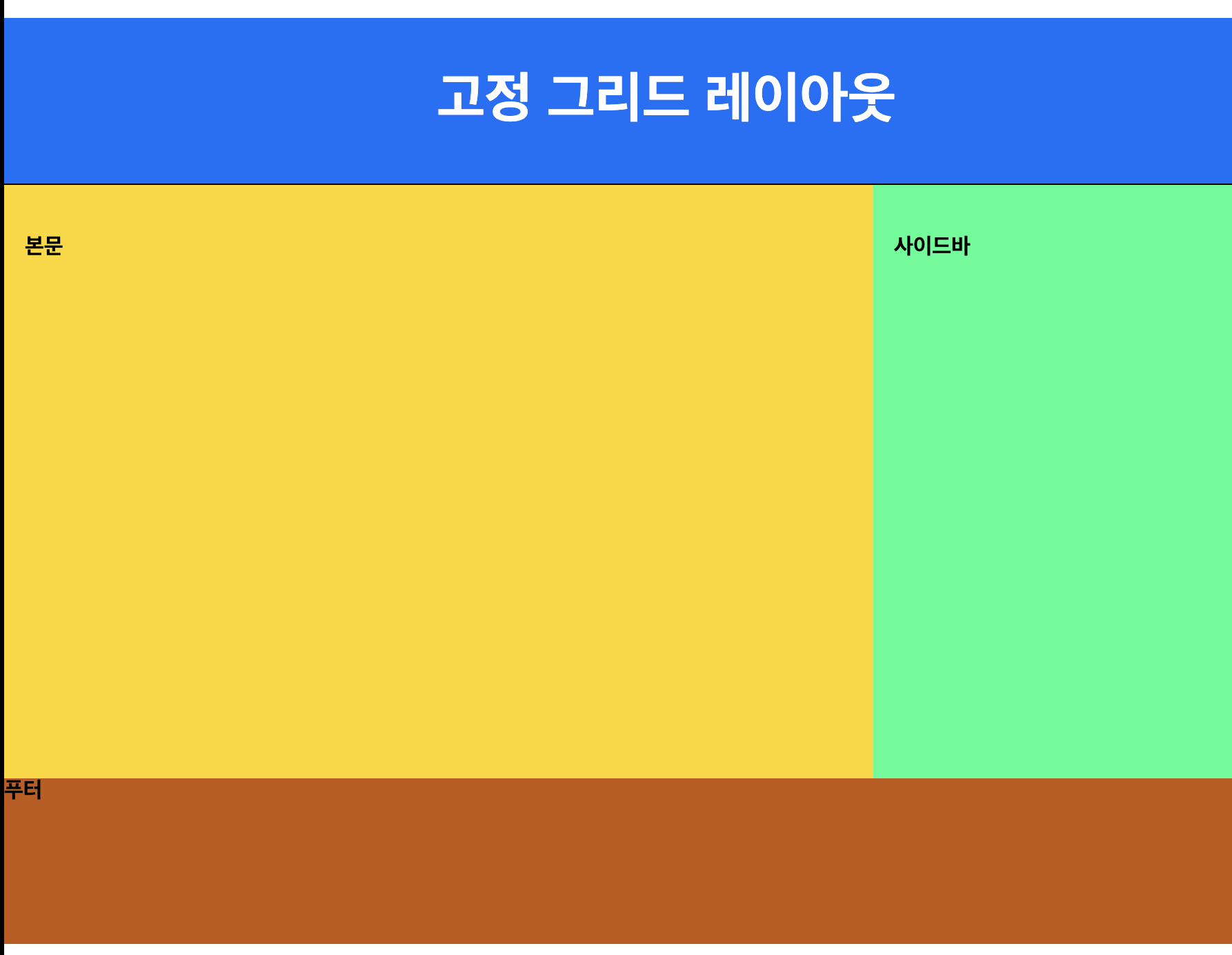 고정 그리드 레이아웃

본문

사이드바

푸터